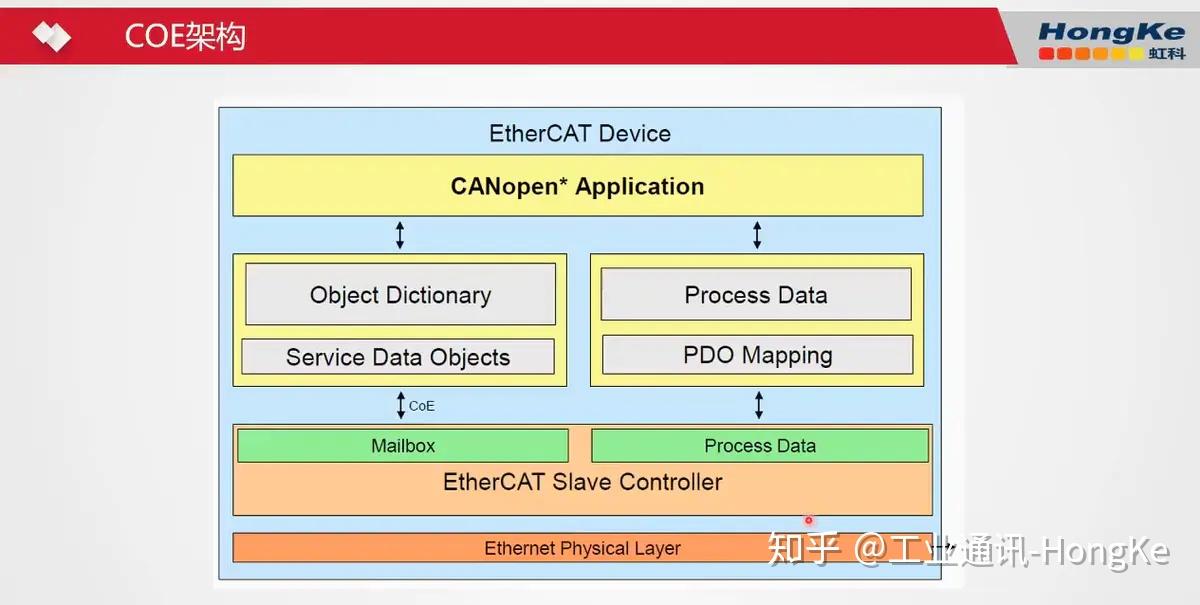 COE架构

HongKe
虹科

EtherCAT Device

CANopen* Application

Object Dictionary

Service Data Objects

Process Data

PDO Mapping

CoE

Mailbox

Process Data

EtherCAT Slave Controller

Ethernet Physical Layer

知乎 @工业通讯-HongKe